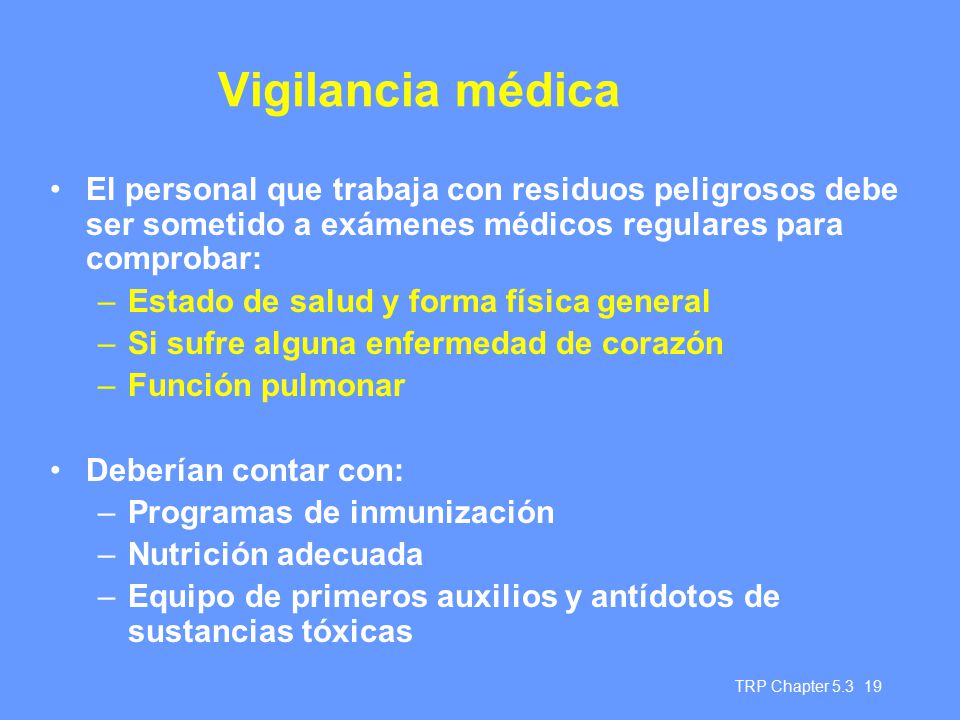 Vigilancia médica

• El personal que trabaja con residuos peligrosos debe ser sometido a exámenes médicos regulares para comprobar:
– Estado de salud y forma física general
– Si sufre alguna enfermedad de corazón
– Función pulmonar

• Deberían contar con:
– Programas de inmunización
– Nutrición adecuada
– Equipo de primeros auxilios y antídotos de sustancias tóxicas

TRP Chapter 5.3 19